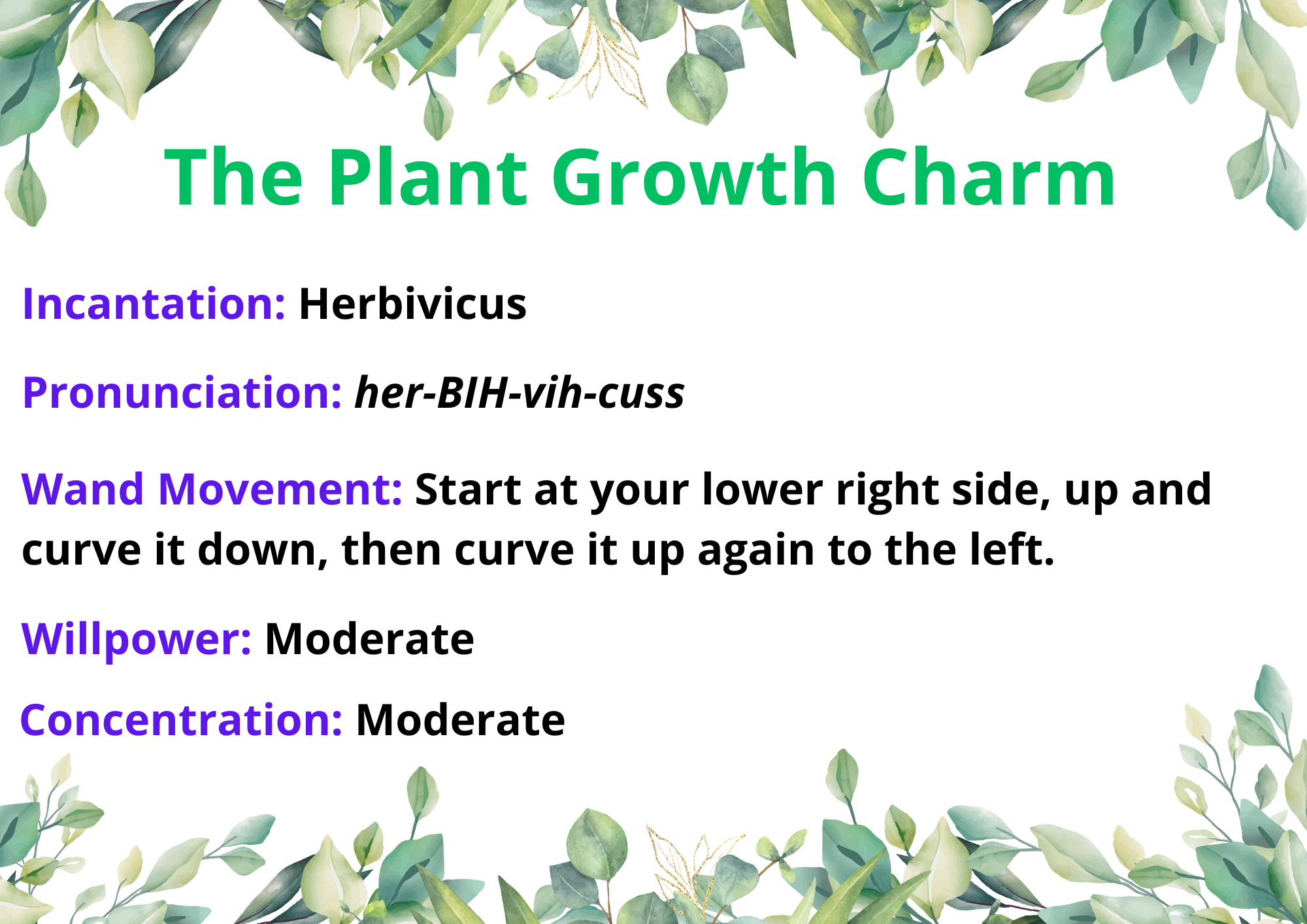 The Plant Growth Charm

Incantation: Herbivicus

Pronunciation: her-BIH-vih-cuss

Wand Movement: Start at your lower right side, up and curve it down, then curve it up again to the left.

Willpower: Moderate

Concentration: Moderate